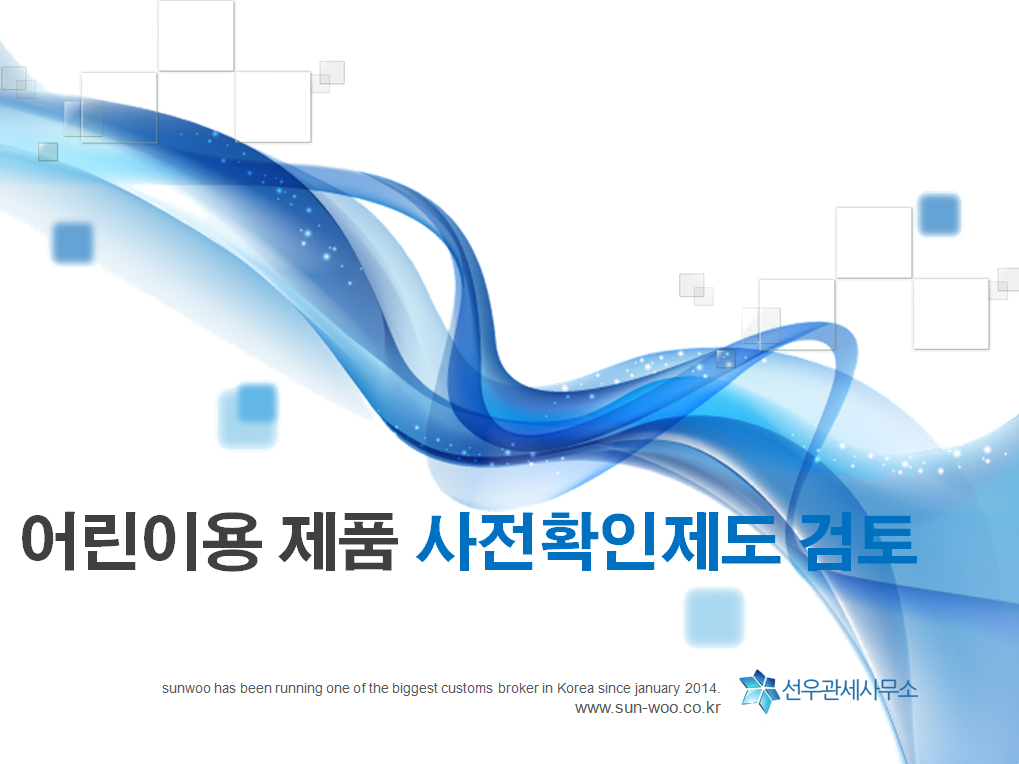 어린이용 제품 사전확인제도 검토

sunwoo has been running one of the biggest customs broker in Korea since january 2014.
www.sun-woo.co.kr

선우관세사무소